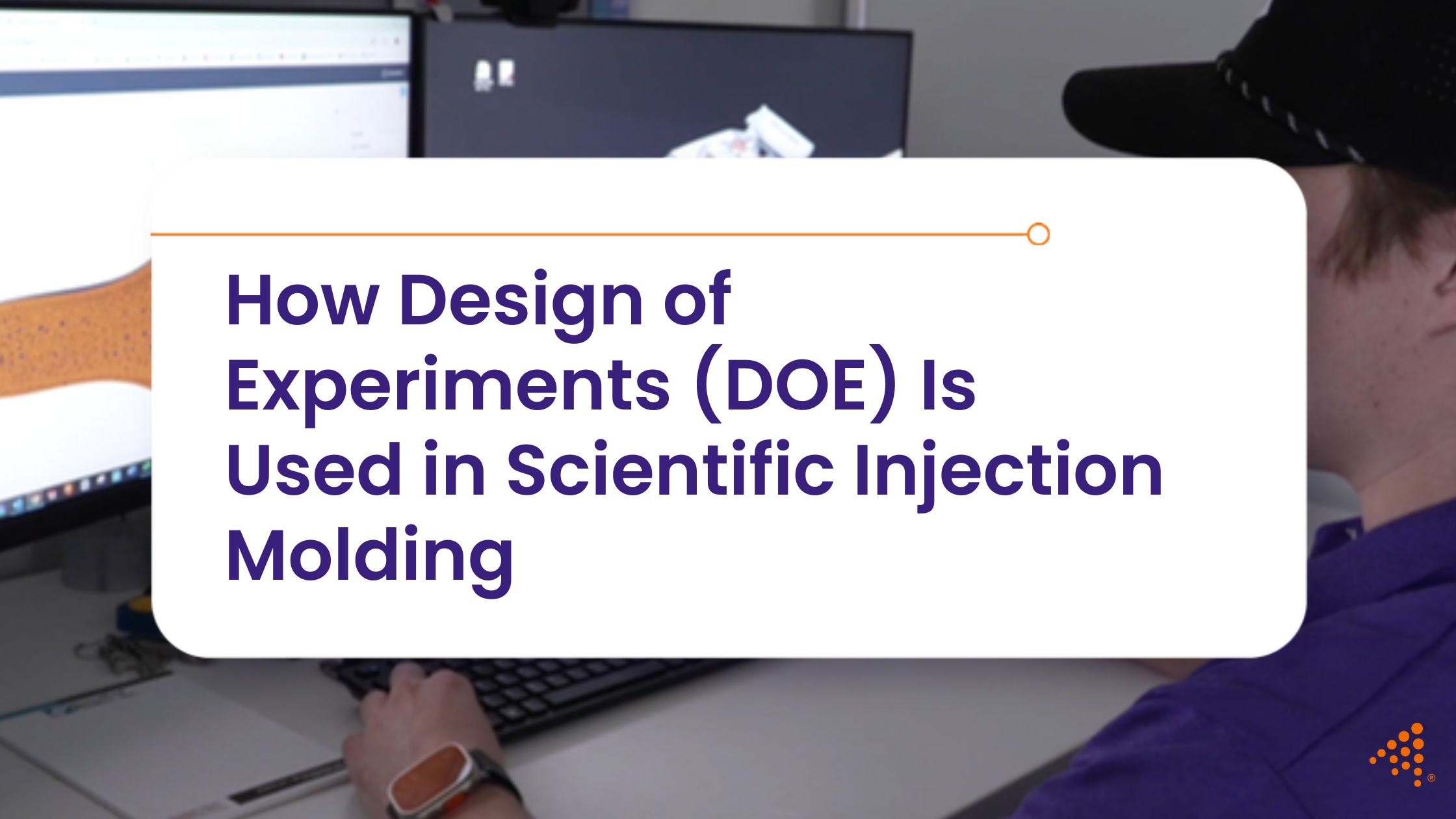 How Design of Experiments (DOE) Is Used in Scientific Injection Molding